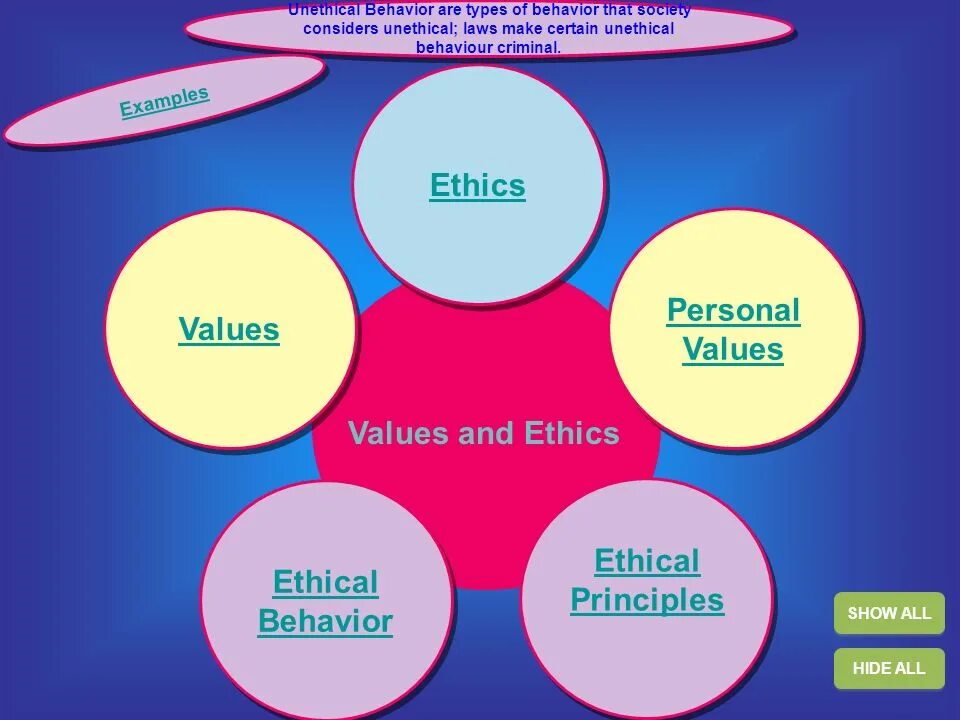 Unethical Behavior are types of behavior that society considers unethical; laws make certain unethical behaviour criminal.

Examples

Ethics

Values

Personal Values

Values and Ethics

Ethical Behavior

Ethical Principles

SHOW ALL

HIDE ALL